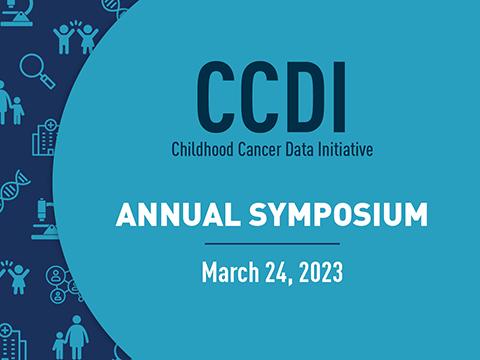 CCDI
Childhood Cancer Data Initiative

ANNUAL SYMPOSIUM

March 24, 2023